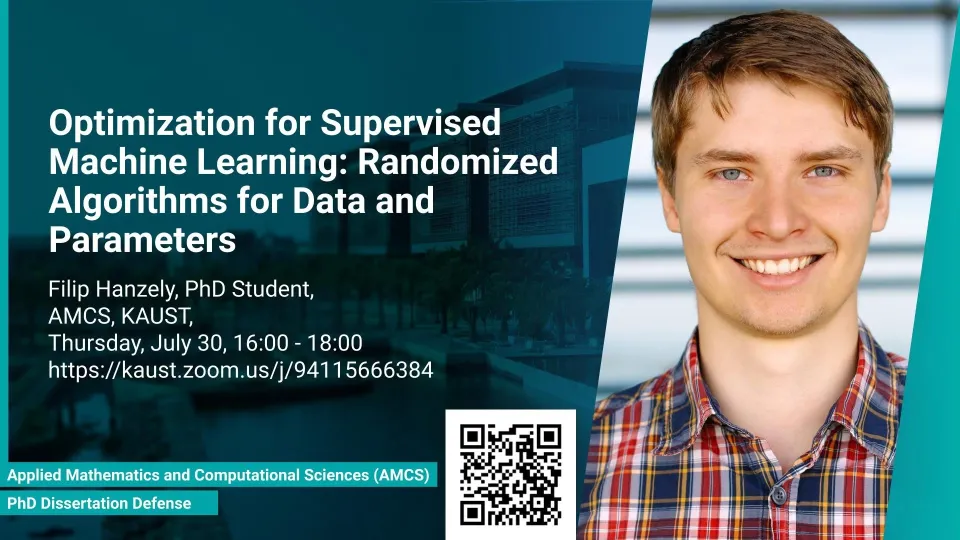 Optimization for Supervised Machine Learning: Randomized Algorithms for Data and Parameters

Filip Hanzely, PhD Student,
AMCS, KAUST,
Thursday, July 30, 16:00 - 18:00
https://kaust.zoom.us/j/94115666384

Applied Mathematics and Computational Sciences (AMCS)

PhD Dissertation Defense